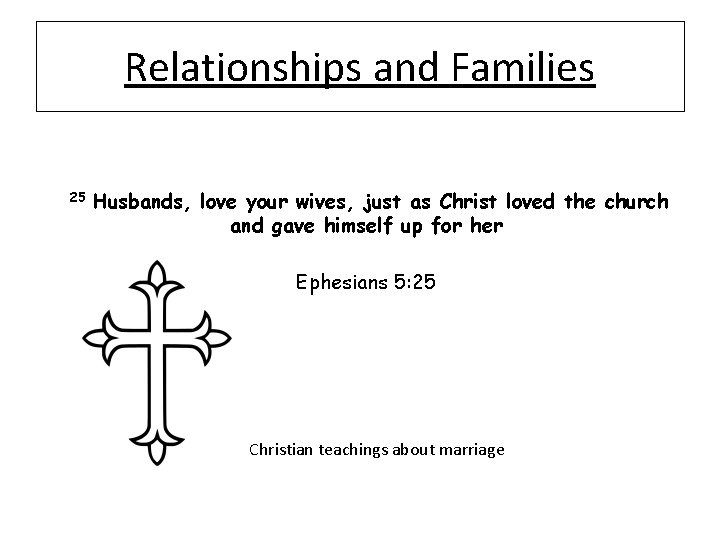 Relationships and Families

$^{25}$ Husbands, love your wives, just as Christ loved the church and gave himself up for her

Ephesians 5:25

Christian teachings about marriage